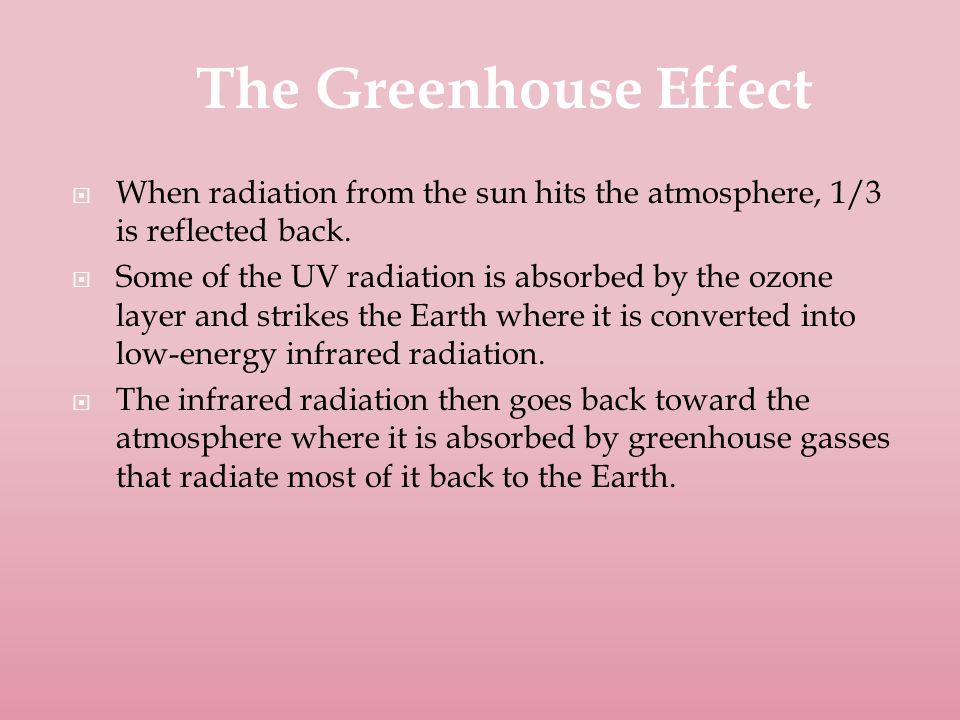 The Greenhouse Effect

When radiation from the sun hits the atmosphere, 1/3 is reflected back.

Some of the UV radiation is absorbed by the ozone layer and strikes the Earth where it is converted into low-energy infrared radiation.

The infrared radiation then goes back toward the atmosphere where it is absorbed by greenhouse gasses that radiate most of it back to the Earth.